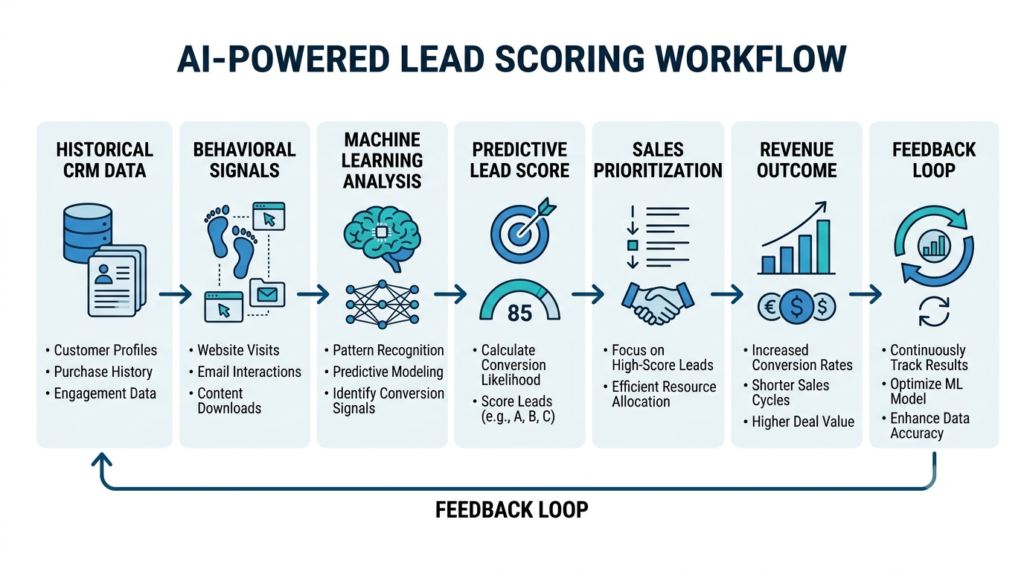 AI-POWERED LEAD SCORING WORKFLOW

HISTORICAL CRM DATA

• Customer Profiles
• Purchase History
• Engagement Data

BEHAVIORAL SIGNALS

• Website Visits
• Email Interactions
• Content Downloads

MACHINE LEARNING ANALYSIS

• Pattern Recognition
• Predictive Modeling
• Identify Conversion Signals

PREDICTIVE LEAD SCORE

85

• Calculate Conversion Likelihood
• Score Leads (e.g., A, B, C)

SALES PRIORITIZATION

• Focus on High-Score Leads
• Efficient Resource Allocation

REVENUE OUTCOME

€ $ $

• Increased Conversion Rates
• Shorter Sales Cycles
• Higher Deal Value

FEEDBACK LOOP

• Continuously Track Results
• Optimize ML Model
• Enhance Data Accuracy

FEEDBACK LOOP